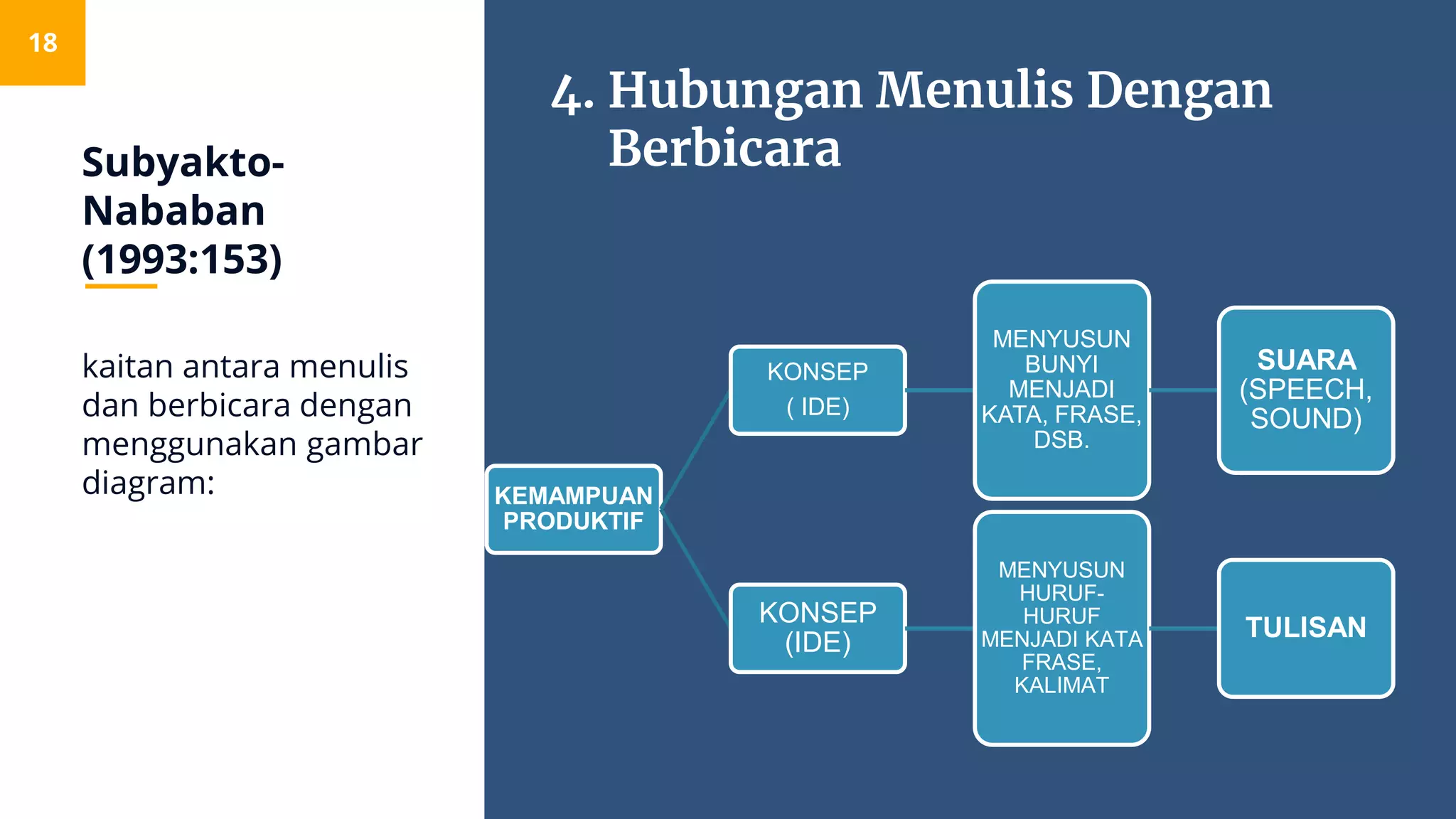 18

Subyakto-Nababan (1993:153)

kaitan antara menulis dan berbicara dengan menggunakan gambar diagram:

4. Hubungan Menulis Dengan Berbicara

KEMAMPUAN PRODUKTIF

KONSEP ( IDE)

MENYUSUN BUNYI MENJADI KATA, FRASE, DSB.

SUARA (SPEECH, SOUND)

KONSEP (IDE)

MENYUSUN HURUF-HURUF MENJADI KATA FRASE, KALIMAT

TULISAN